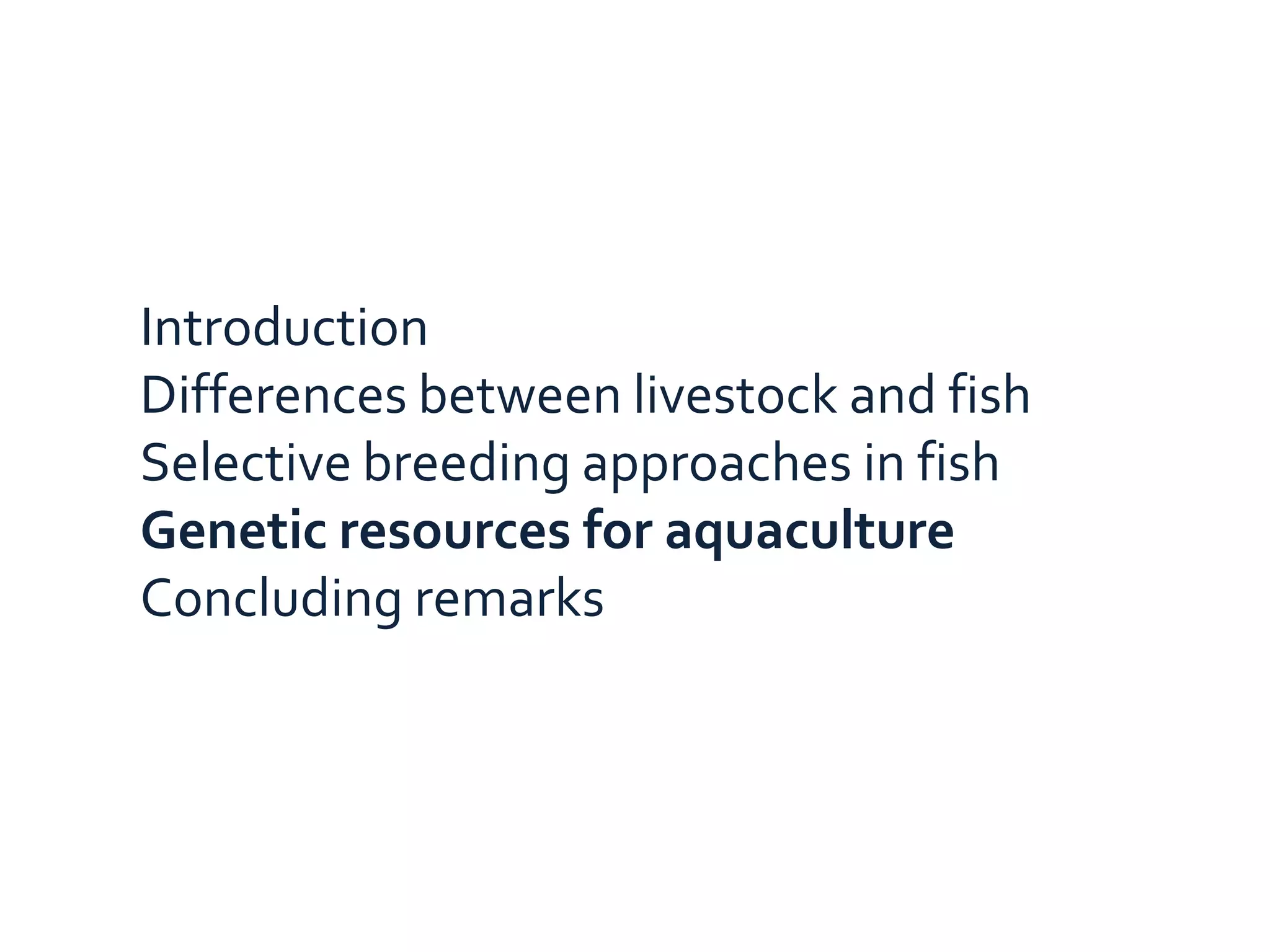 Introduction
Differences between livestock and fish
Selective breeding approaches in fish
Genetic resources for aquaculture
Concluding remarks